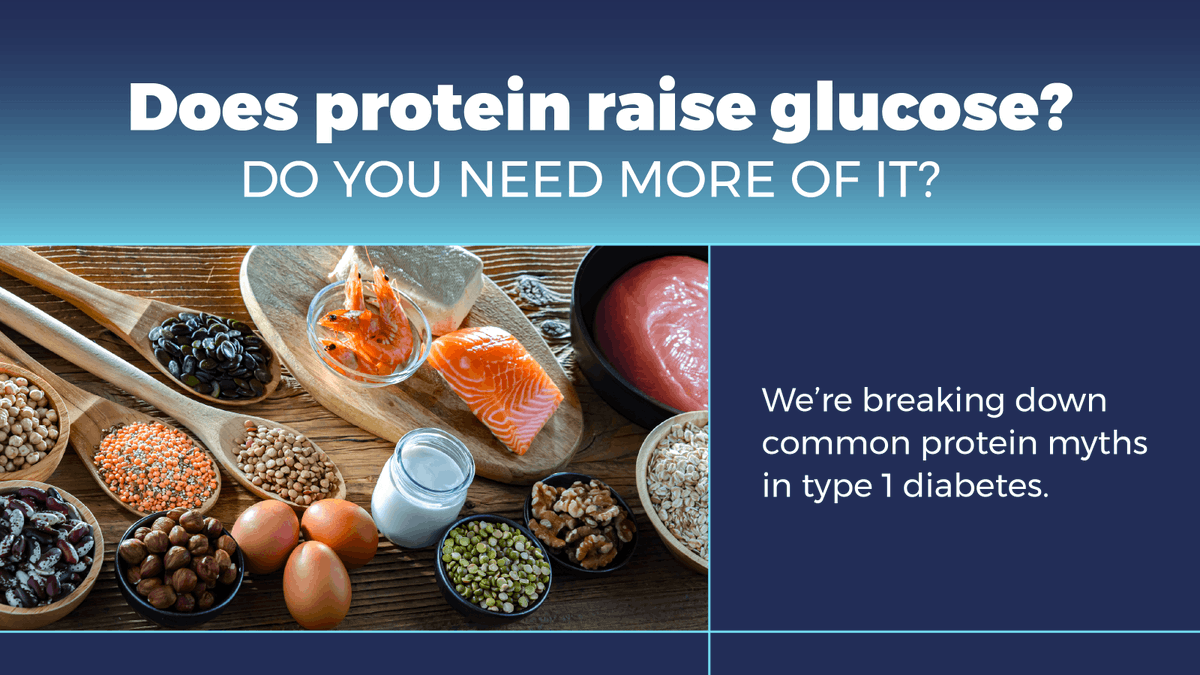 Does protein raise glucose?
DO YOU NEED MORE OF IT?

We’re breaking down common protein myths in type 1 diabetes.